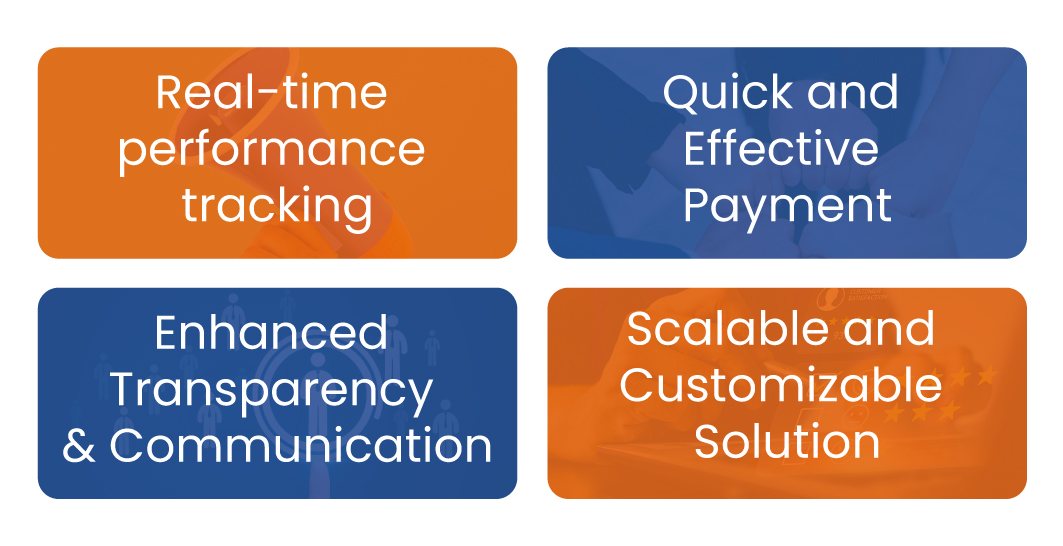 Real-time performance tracking

Quick and Effective Payment

Enhanced Transparency & Communication

Scalable and Customizable Solution